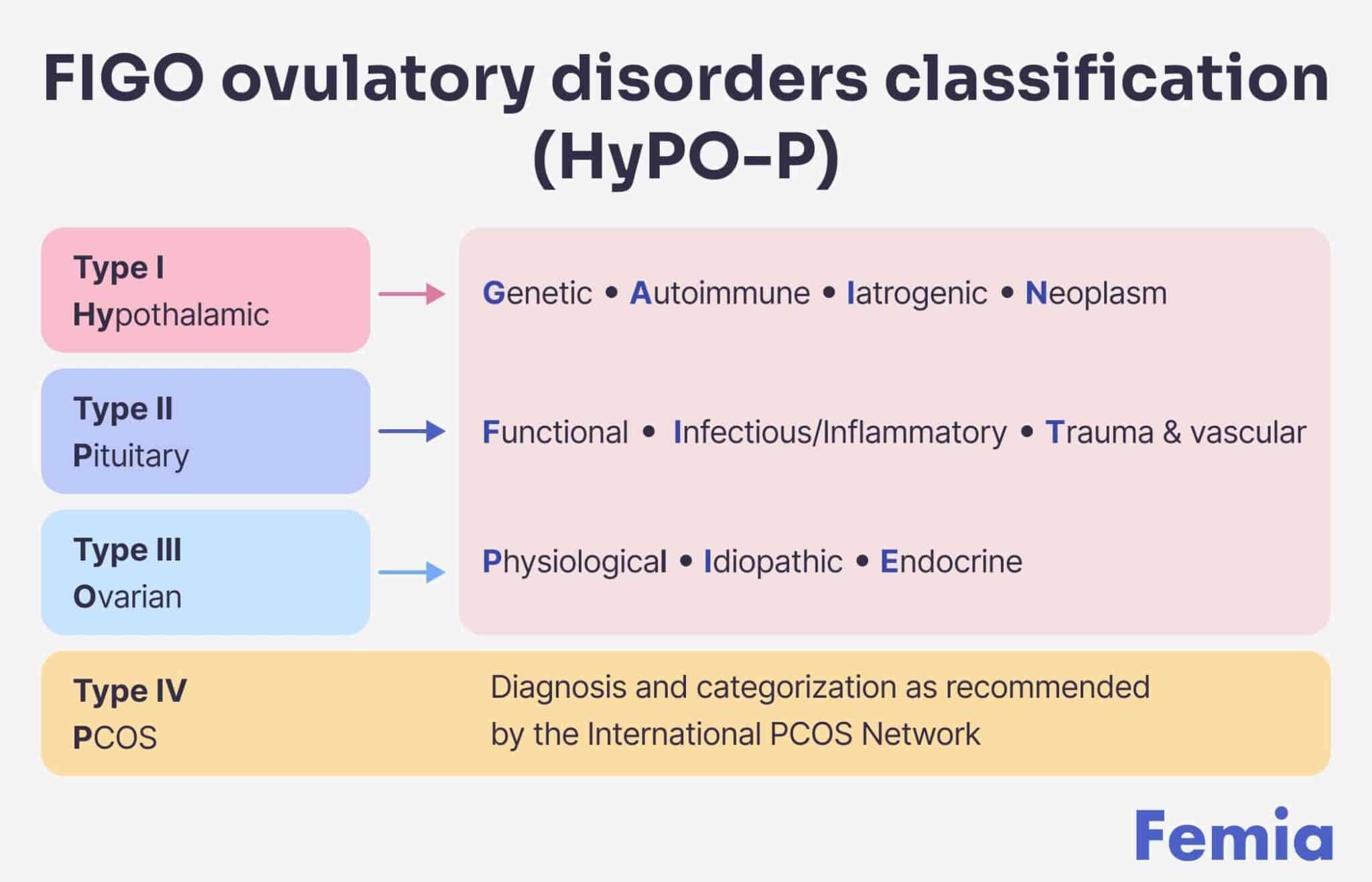 FIGO ovulatory disorders classification (HyPO-P)

Type I
Hypothalamic

Type II
Pituitary

Type III
Ovarian

Genetic • Autoimmune • Iatrogenic • Neoplasm

Functional • Infectious/Inflammatory • Trauma & vascular

Physiological • Idiopathic • Endocrine

Type IV
PCOS

Diagnosis and categorization as recommended by the International PCOS Network

Femia